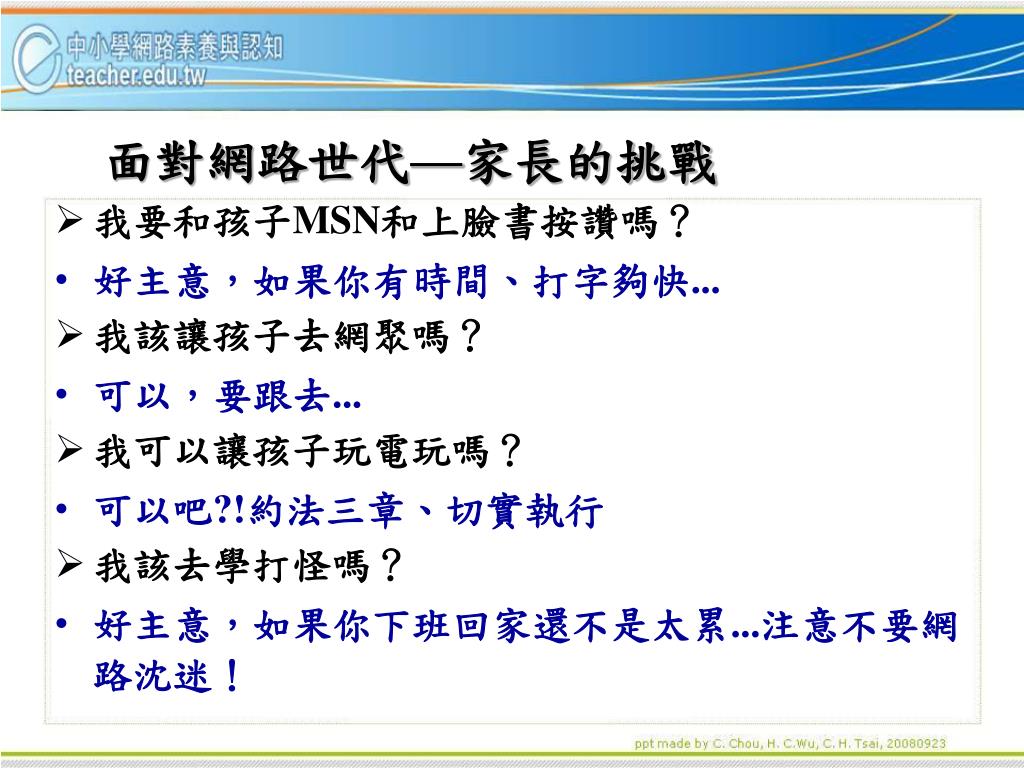 中小學網路素養與認知
teacher.edu.tw

面對網路世代—家長的挑戰

➢ 我要和孩子MSN和上臉書按讚嗎？
• 好主意，如果你有時間、打字夠快...
➢ 我該讓孩子去網聚嗎？
• 可以，要跟去...
➢ 我可以讓孩子玩電玩嗎？
• 可以吧?!約法三章、切實執行
➢ 我該去學打怪嗎？
• 好主意，如果你下班回家還不是太累...注意不要網路沈迷！

ppt made by C. Chou, H. C.Wu, C. H. Tsai, 20080923